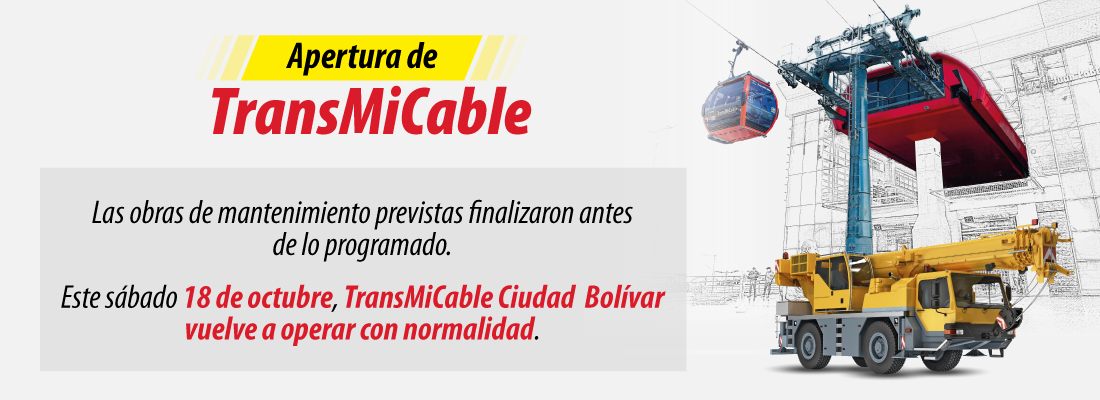 Apertura de
TransMiCable

Las obras de mantenimiento previstas finalizaron antes de lo programado.

Este sábado 18 de octubre, TransMiCable Ciudad Bolívar vuelve a operar con normalidad.